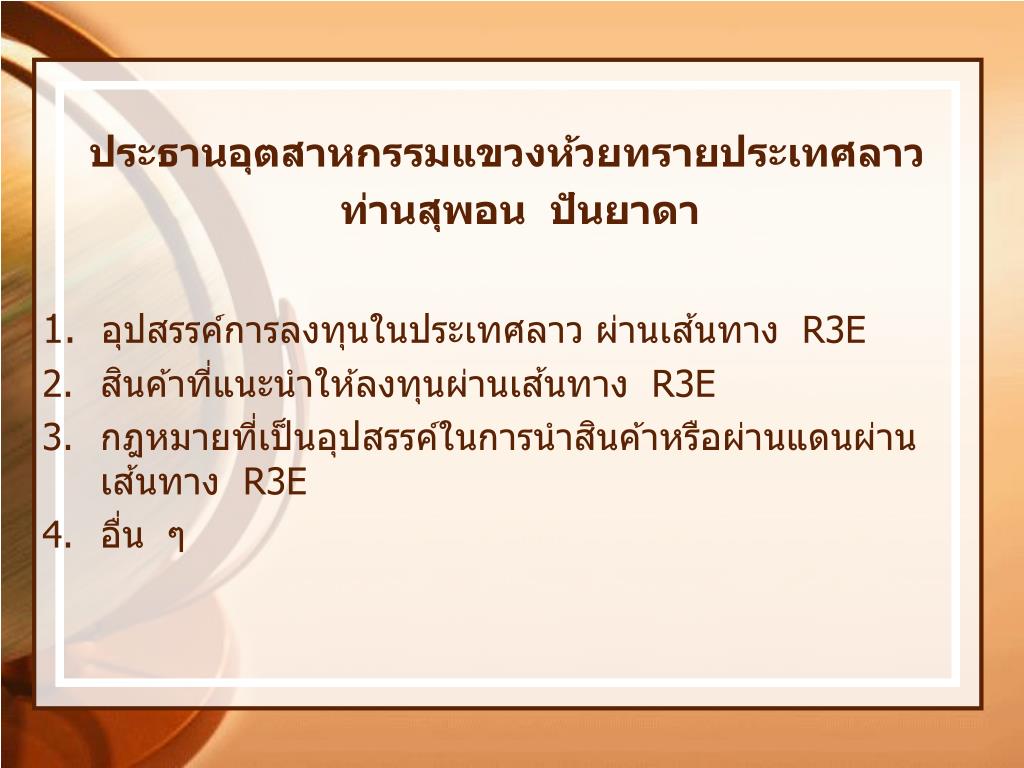 ประธานอุตสาหกรรมแขวงห้วยทรายประเทศลาว
ท่านสุพอน ปันยาดา

1. อุปสรรค์การลงทุนในประเทศลาว ผ่านเส้นทาง R3E
2. สินค้าที่แนะนำให้ลงทุนผ่านเส้นทาง R3E
3. กฎหมายที่เป็นอุปสรรค์ในการนำสินค้าหรือผ่านแดนผ่านเส้นทาง R3E
4. อื่น ๆ